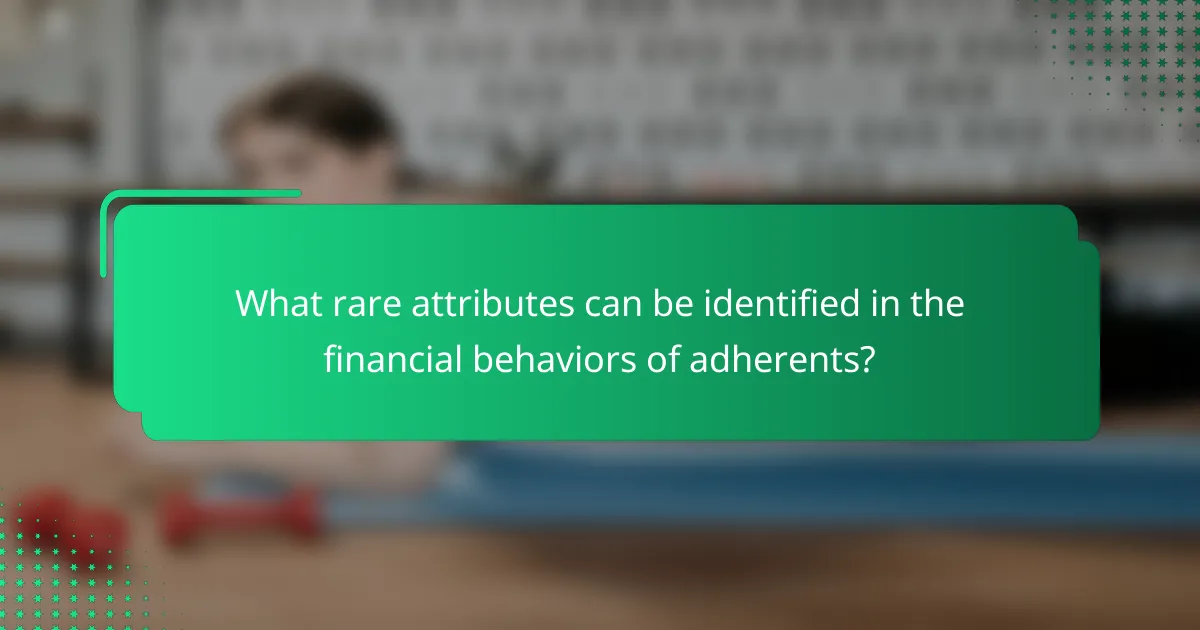 What rare attributes can be identified in the financial behaviors of adherents?